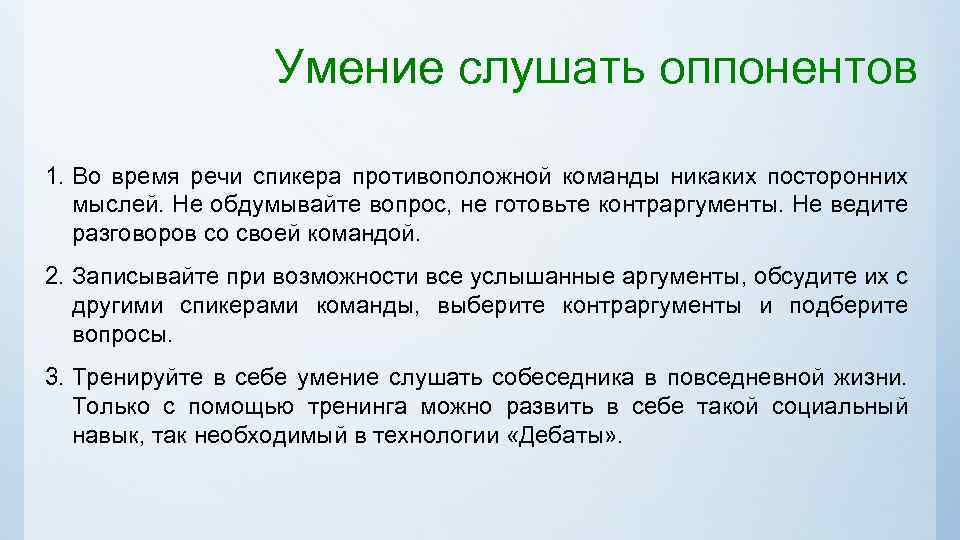 Умение слушать оппонентов

1. Во время речи спикера противоположной команды никаких посторонних мыслей. Не обдумывайте вопрос, не готовьте контраргументы. Не ведите разговоров со своей командой.

2. Записывайте при возможности все услышанные аргументы, обсудите их с другими спикерами команды, выберите контраргументы и подберите вопросы.

3. Тренируйте в себе умение слушать собеседника в повседневной жизни. Только с помощью тренинга можно развить в себе такой социальный навык, так необходимый в технологии «Дебаты».